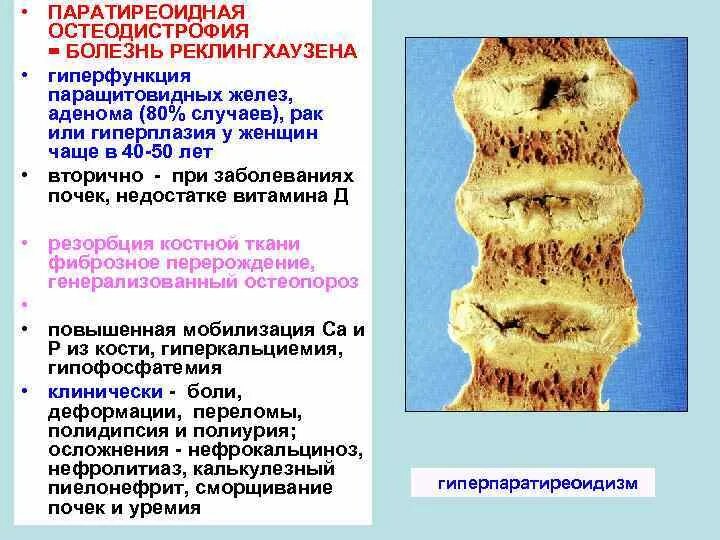 • ПАРАТИРЕОИДНАЯ ОСТЕОДИСТРОФИЯ = БОЛЕЗНЬ РЕКЛИНГХАУЗЕНА

• гиперфункция паращитовидных желез, аденома (80% случаев), рак или гиперплазия у женщин чаще в 40-50 лет

• вторично - при заболеваниях почек, недостатке витамина Д

• резорбция костной ткани фиброзное перерождение, генерализованный остеопороз

•

• повышенная мобилизация Са и Р из кости, гиперкальциемия, гипофосфатемия

• клинически - боли, деформации, переломы, полидипсия и полиурия; осложнения - нефрокальциноз, нефролитиаз, калькулезный пиелонефрит, сморщивание почек и уремия

гиперпаратиреоидизм